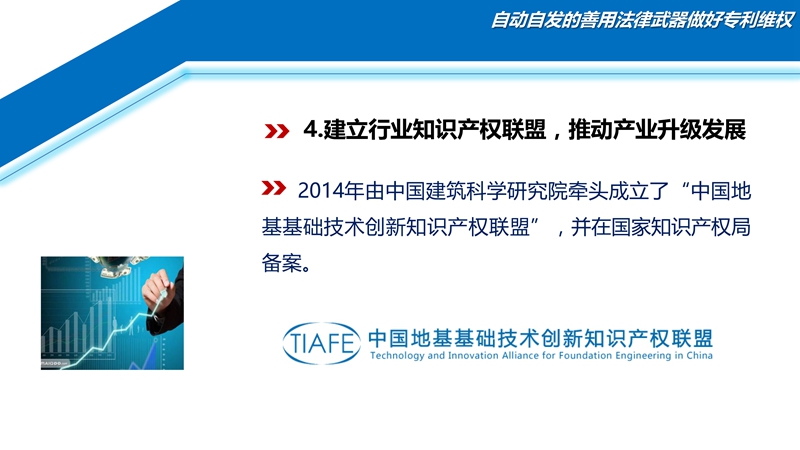 自动自发的善用法律武器做好专利维权

4.建立行业知识产权联盟，推动产业升级发展

2014年由中国建筑科学研究院牵头成立了“中国地基基础技术创新知识产权联盟”，并在国家知识产权局备案。

TIAFE 中国地基基础技术创新知识产权联盟
Technology and Innovation Alliance for Foundation Engineering in China